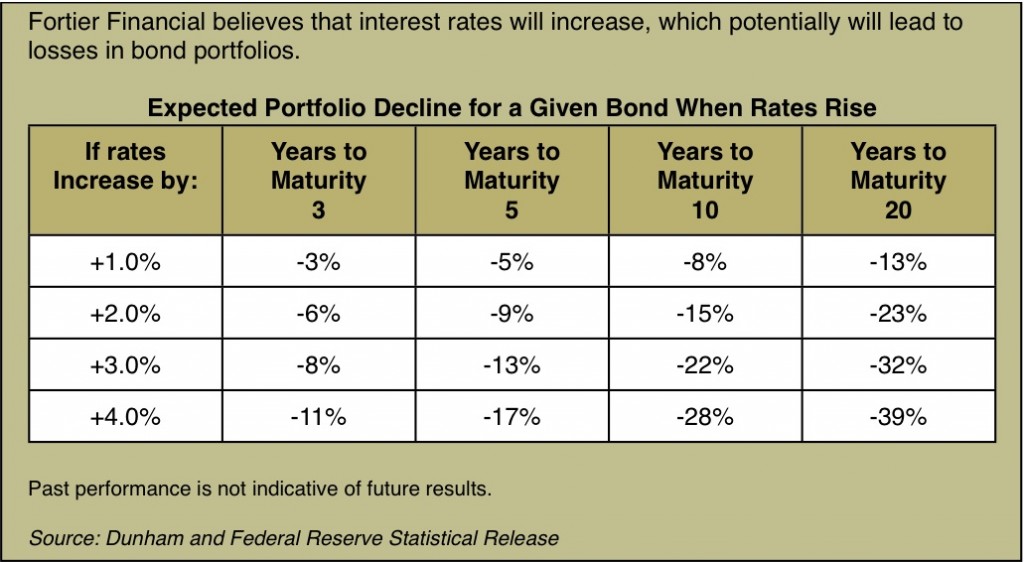 Fortier Financial believes that interest rates will increase, which potentially will lead to losses in bond portfolios.

Expected Portfolio Decline for a Given Bond When Rates Rise

| If rates Increase by: | Years to Maturity 3 | Years to Maturity 5 | Years to Maturity 10 | Years to Maturity 20 |
|---|---|---|---|---|
| +1.0% | -3% | -5% | -8% | -13% |
| +2.0% | -6% | -9% | -15% | -23% |
| +3.0% | -8% | -13% | -22% | -32% |
| +4.0% | -11% | -17% | -28% | -39% |

Past performance is not indicative of future results.

Source: Dunham and Federal Reserve Statistical Release